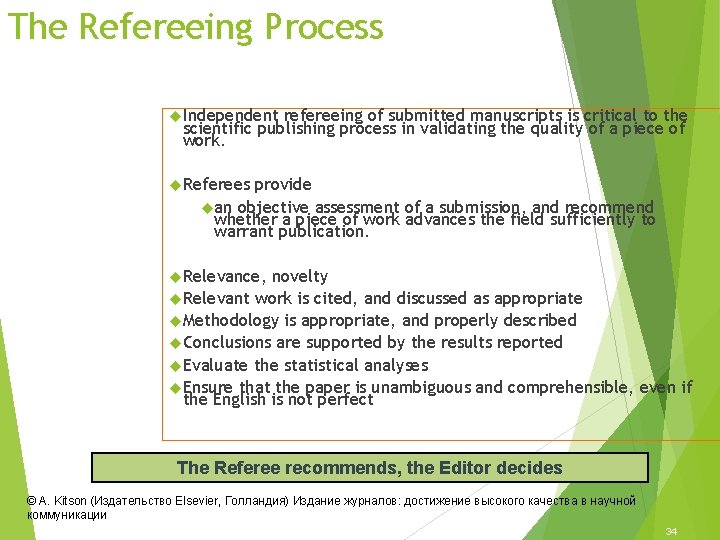 The Refereeing Process

Independent refereeing of submitted manuscripts is critical to the scientific publishing process in validating the quality of a piece of work.

Referees provide

an objective assessment of a submission, and recommend whether a piece of work advances the field sufficiently to warrant publication.

Relevance, novelty

Relevant work is cited, and discussed as appropriate

Methodology is appropriate, and properly described

Conclusions are supported by the results reported

Evaluate the statistical analyses

Ensure that the paper is unambiguous and comprehensible, even if the English is not perfect

The Referee recommends, the Editor decides

© A. Kitson (Издательство Elsevier, Голландия) Издание журналов: достижение высокого качества в научной коммуникации

34